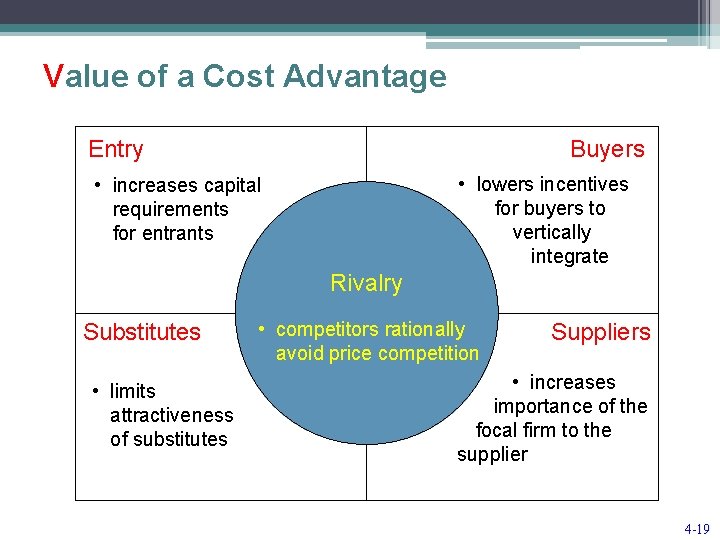 Value of a Cost Advantage

Entry

• increases capital requirements for entrants

Buyers

• lowers incentives for buyers to vertically integrate

Rivalry

• competitors rationally avoid price competition

Substitutes

• limits attractiveness of substitutes

Suppliers

• increases importance of the focal firm to the supplier

4-19